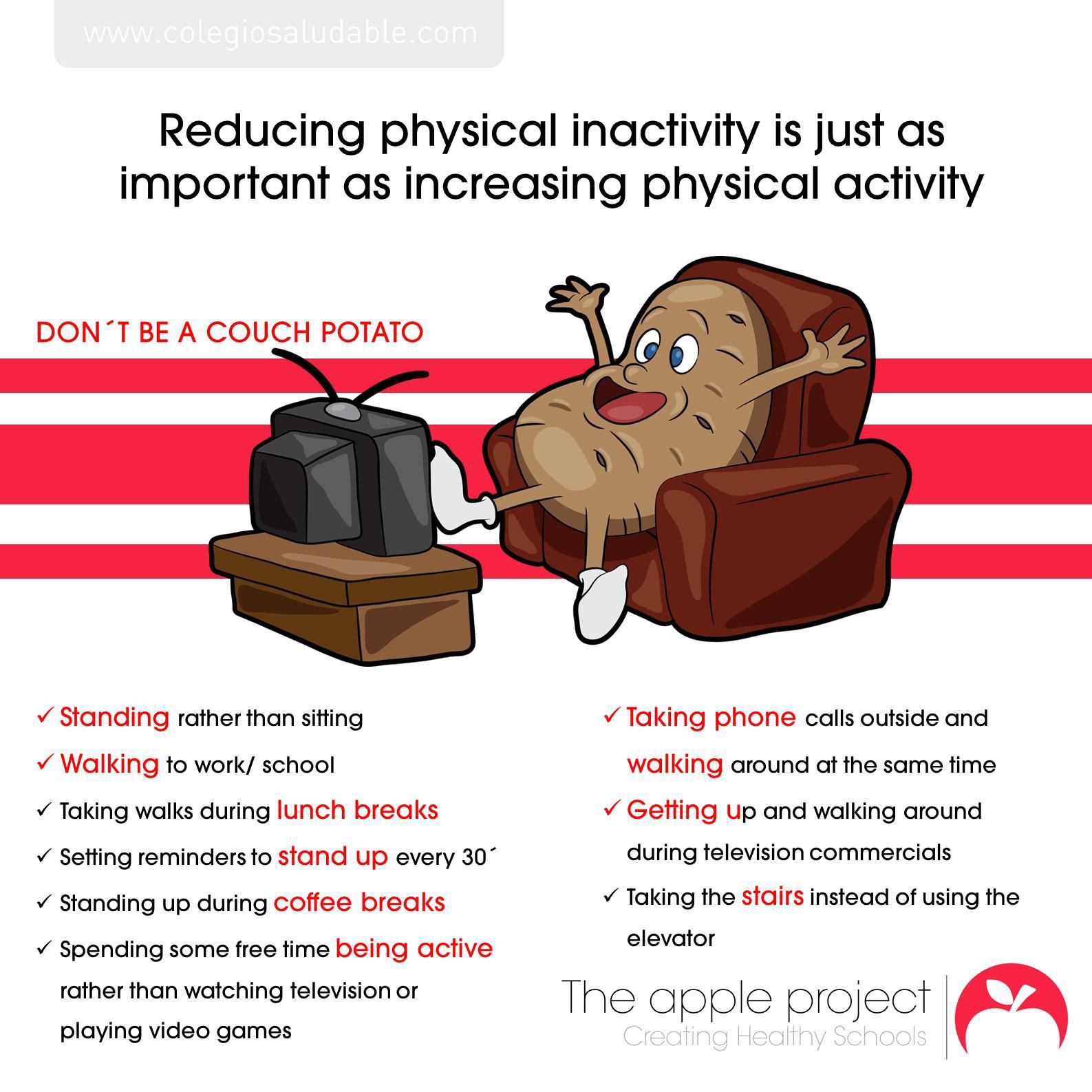 www.colegiosaludable.com

Reducing physical inactivity is just as important as increasing physical activity

DON´T BE A COUCH POTATO

✓ Standing rather than sitting

✓ Walking to work/ school

✓ Taking walks during lunch breaks

✓ Setting reminders to stand up every 30´

✓ Standing up during coffee breaks

✓ Spending some free time being active rather than watching television or playing video games

✓ Taking phone calls outside and walking around at the same time

✓ Getting up and walking around during television commercials

✓ Taking the stairs instead of using the elevator

The apple project
Creating Healthy Schools